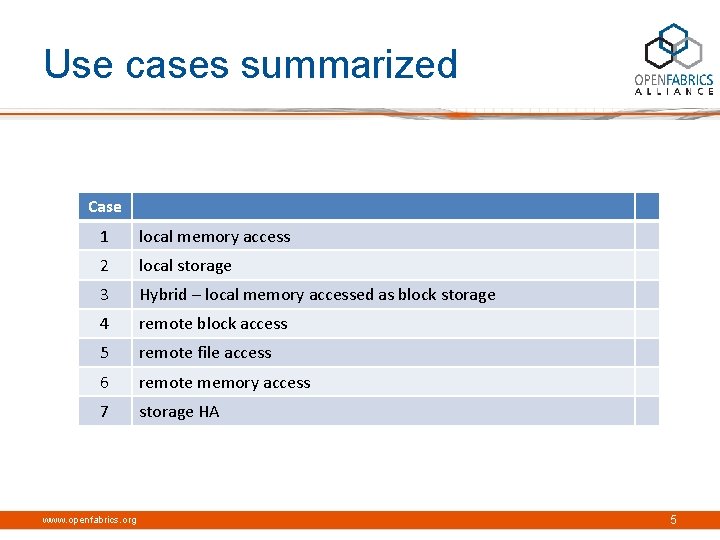 Use cases summarized

OPENFABRICS
ALLIANCE

| Case | | |
|---|---|---|
| 1 | local memory access | |
| 2 | local storage | |
| 3 | Hybrid – local memory accessed as block storage | |
| 4 | remote block access | |
| 5 | remote file access | |
| 6 | remote memory access | |
| 7 | storage HA | |

www.openfabrics.org

5